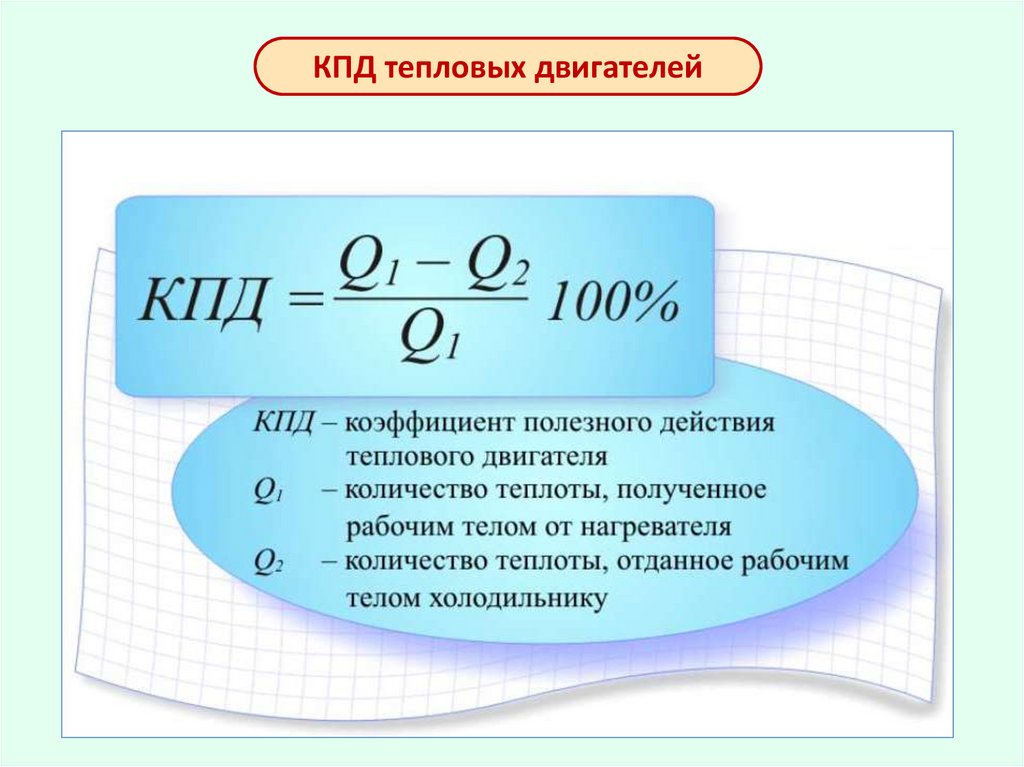 КПД тепловых двигателей

$КПД = \frac{Q_1 - Q_2}{Q_1} 100\%$

КПД – коэффициент полезного действия теплового двигателя
$Q_1$ – количество теплоты, полученное рабочим телом от нагревателя
$Q_2$ – количество теплоты, отданное рабочим телом холодильнику